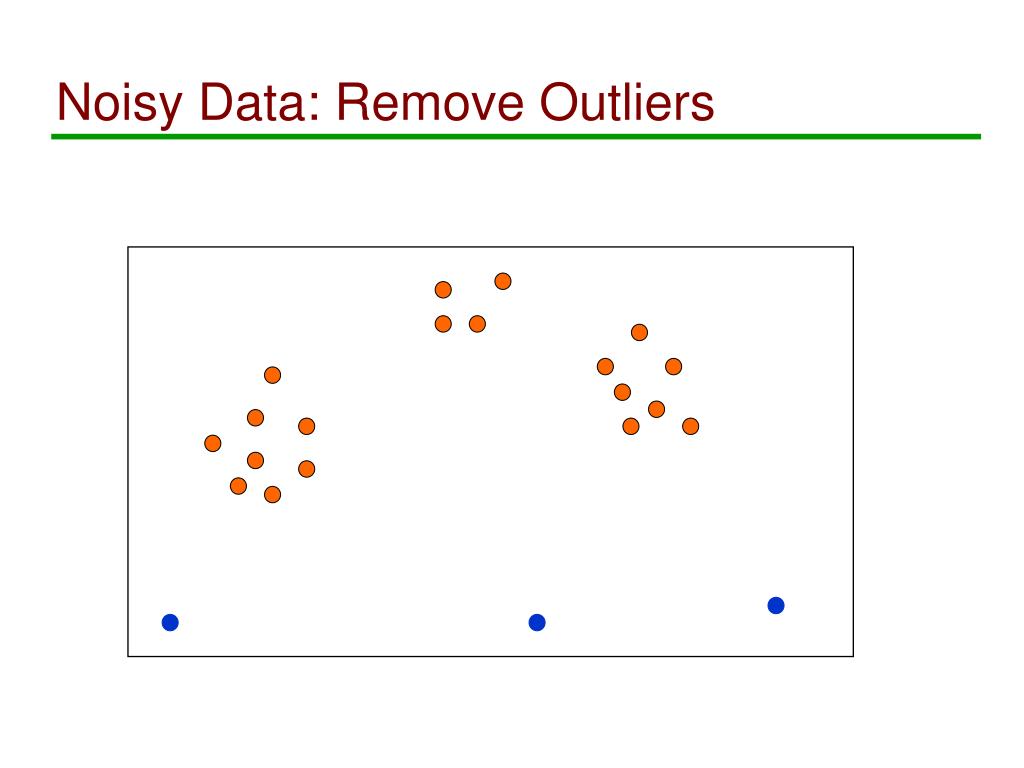 Noisy Data: Remove Outliers